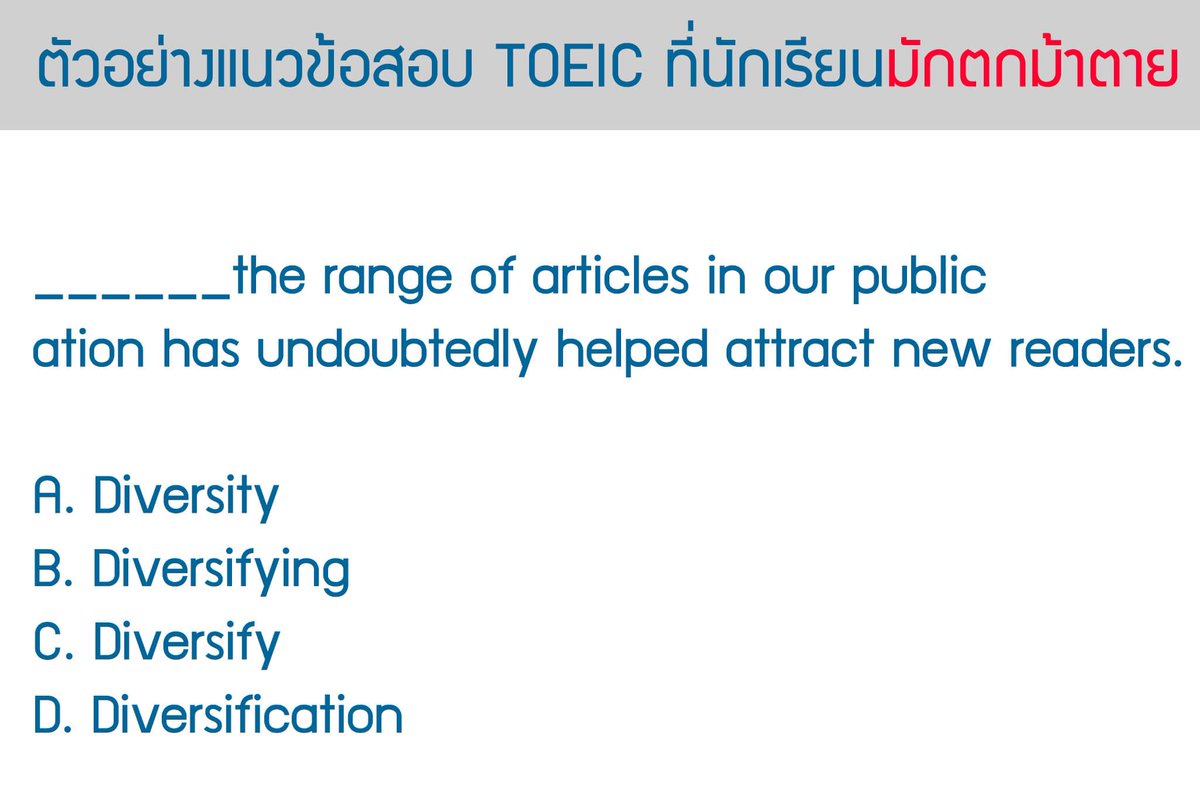 ตัวอย่างแนวข้อสอบ TOEIC ที่นักเรียนมักตกม้าตาย

____the range of articles in our public ation has undoubtedly helped attract new readers.

A. Diversity
B. Diversifying
C. Diversify
D. Diversification